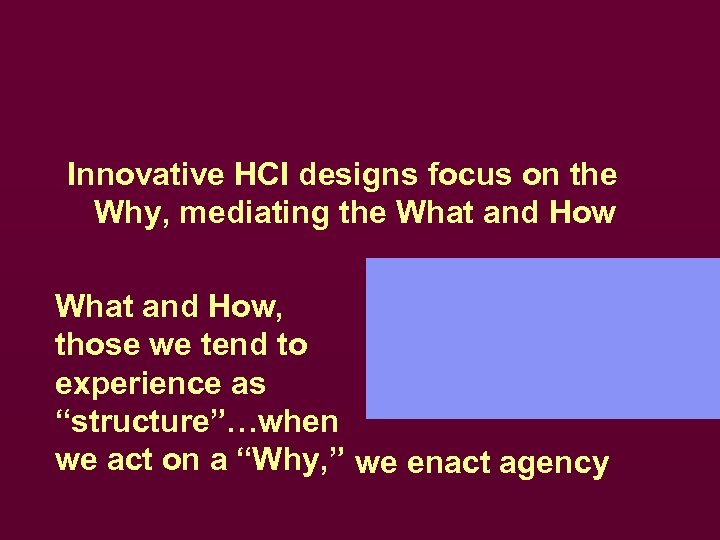 Innovative HCI designs focus on the Why, mediating the What and How

What and How, those we tend to experience as “structure”…when we act on a “Why,” we enact agency